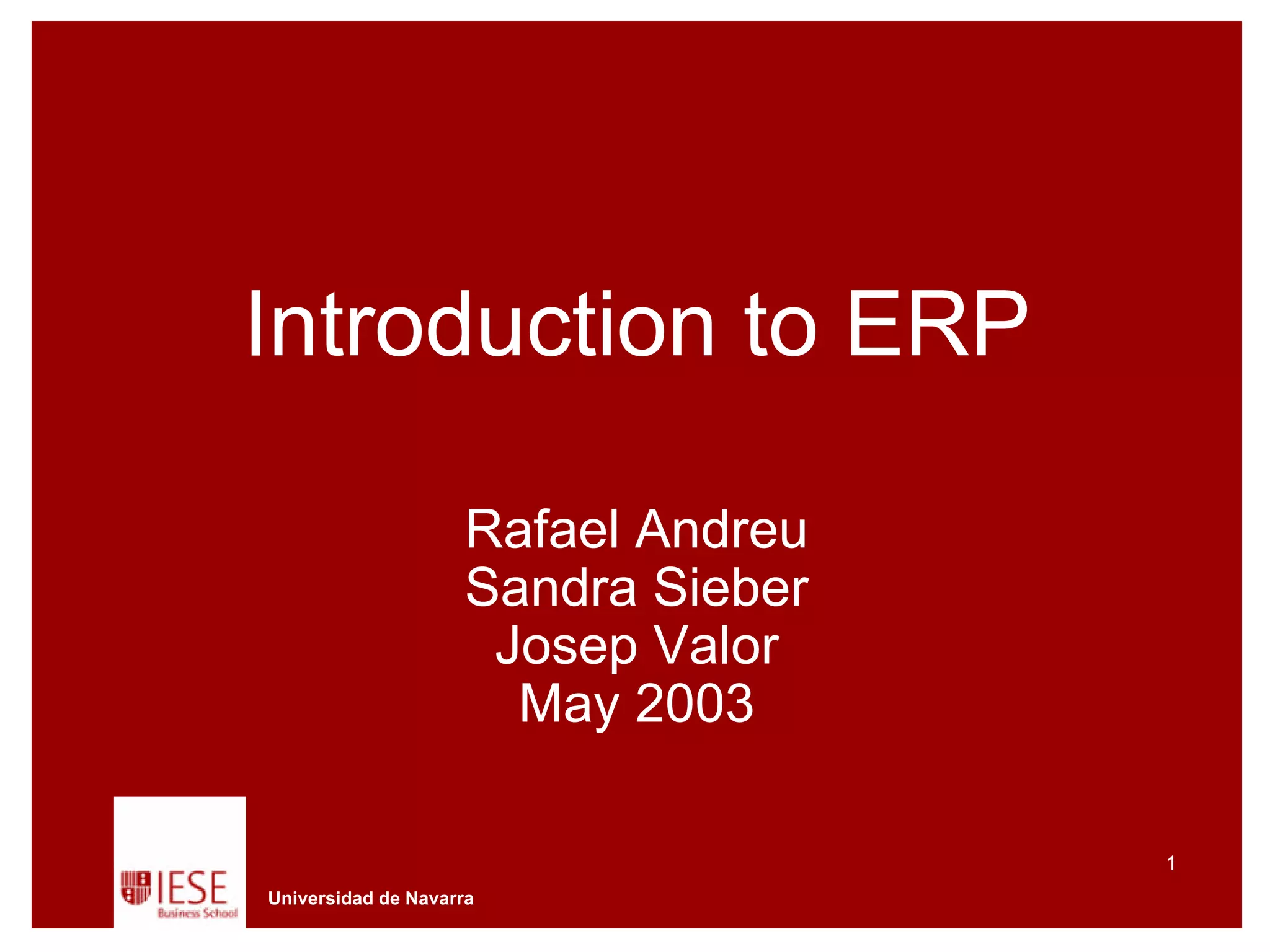 Introduction to ERP

Rafael Andreu
Sandra Sieber
Josep Valor
May 2003

1

IESE
Business School

Universidad de Navarra